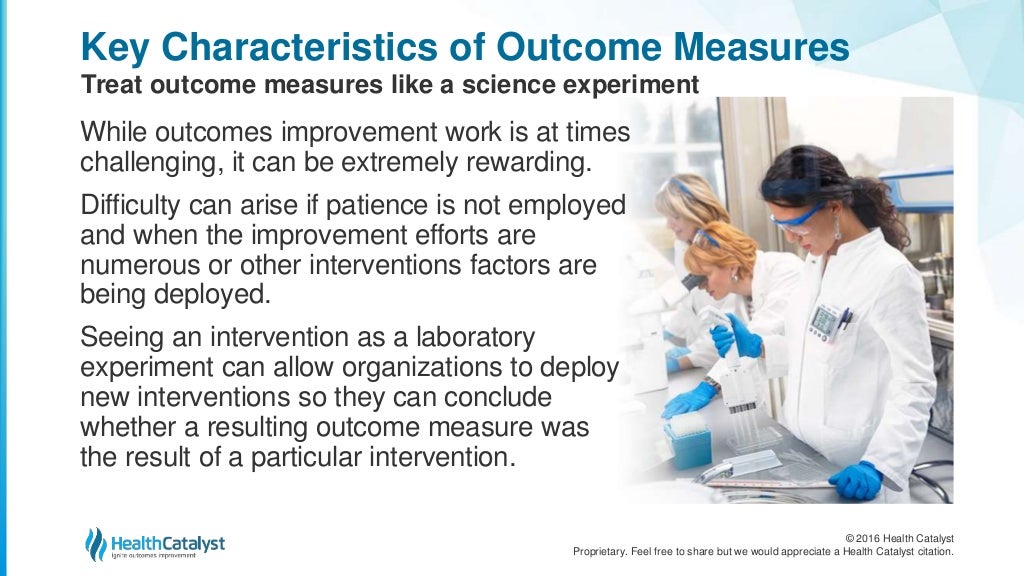 Key Characteristics of Outcome Measures
Treat outcome measures like a science experiment

While outcomes improvement work is at times challenging, it can be extremely rewarding.

Difficulty can arise if patience is not employed and when the improvement efforts are numerous or other interventions factors are being deployed.

Seeing an intervention as a laboratory experiment can allow organizations to deploy new interventions so they can conclude whether a resulting outcome measure was the result of a particular intervention.

HealthCatalyst
Ignite outcomes improvement

© 2016 Health Catalyst
Proprietary. Feel free to share but we would appreciate a Health Catalyst citation.